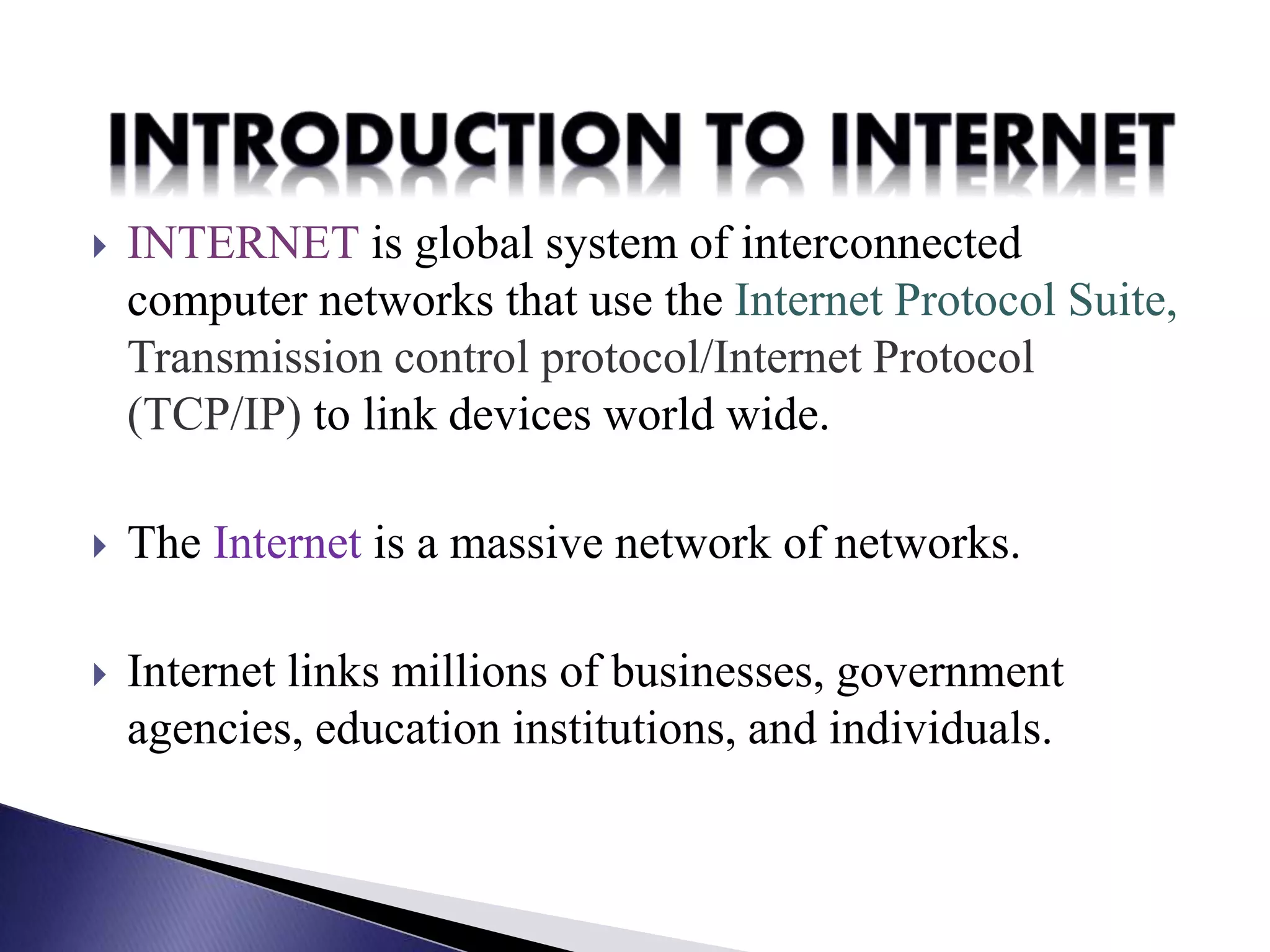 INTRODUCTION TO INTERNET

INTERNET is global system of interconnected computer networks that use the Internet Protocol Suite, Transmission control protocol/Internet Protocol (TCP/IP) to link devices world wide.

The Internet is a massive network of networks.

Internet links millions of businesses, government agencies, education institutions, and individuals.